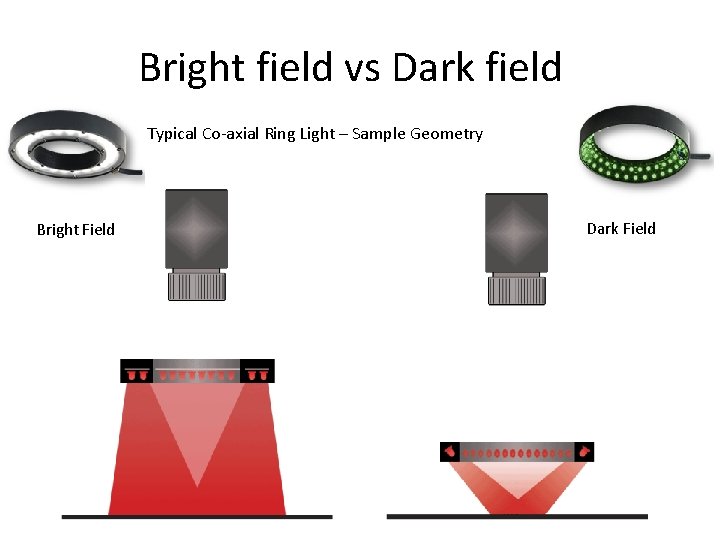 Bright field vs Dark field

Typical Co-axial Ring Light – Sample Geometry

Bright Field

Dark Field